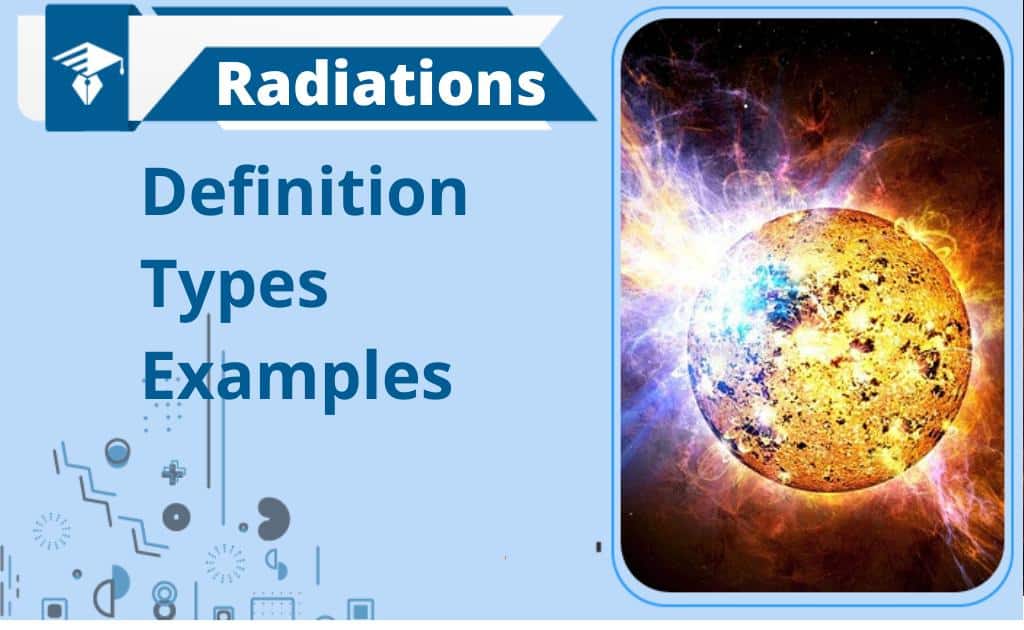 Radiations

Definition
Types
Examples